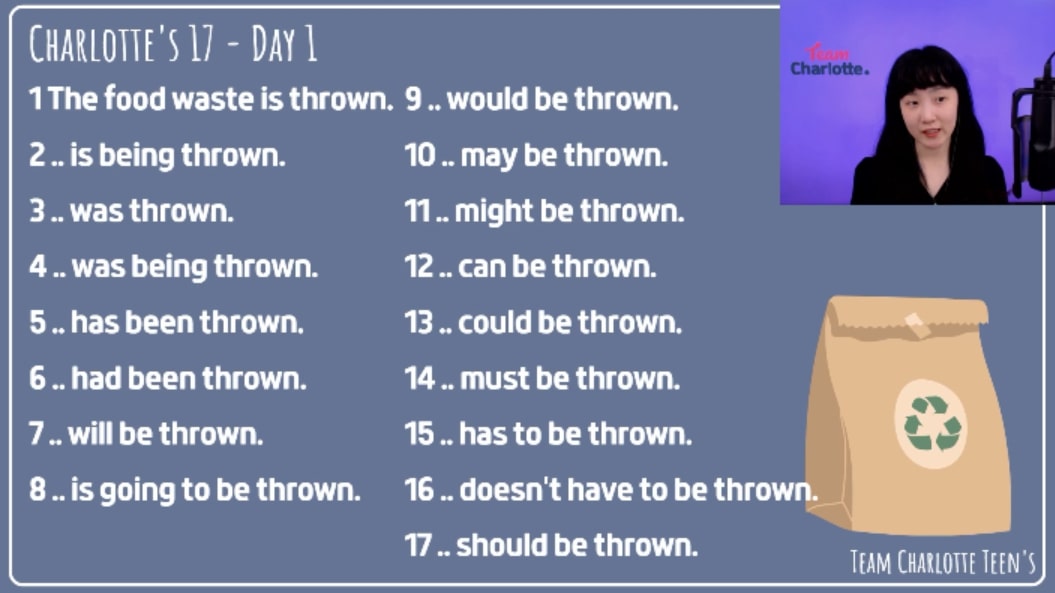 CHARLOTTE'S 17 - DAY 1

1 The food waste is thrown.
2 .. is being thrown.
3 .. was thrown.
4 .. was being thrown.
5 .. has been thrown.
6 .. had been thrown.
7 .. will be thrown.
8 .. is going to be thrown.

9 .. would be thrown.
10 .. may be thrown.
11 .. might be thrown.
12 .. can be thrown.
13 .. could be thrown.
14 .. must be thrown.
15 .. has to be thrown.
16 .. doesn't have to be thrown.
17 .. should be thrown.

Team Charlotte.

TEAM CHARLOTTE TEEN'S